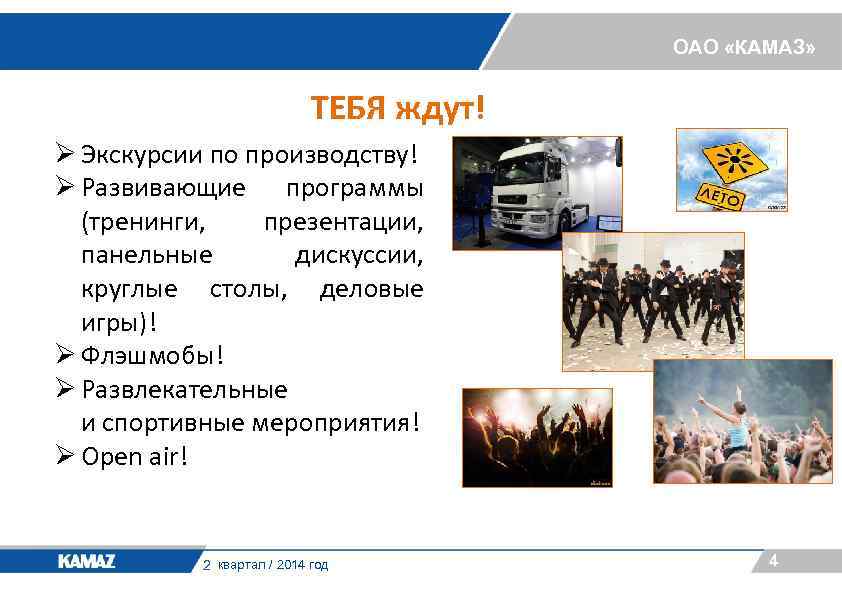 ОАО «КАМАЗ»

ТЕБЯ ждут!

➢ Экскурсии по производству!
➢ Развивающие программы (тренинги, презентации, панельные дискуссии, круглые столы, деловые игры)!
➢ Флэшмобы!
➢ Развлекательные и спортивные мероприятия!
➢ Open air!

ЛЕТО

KAMAZ

2 квартал / 2014 год

4